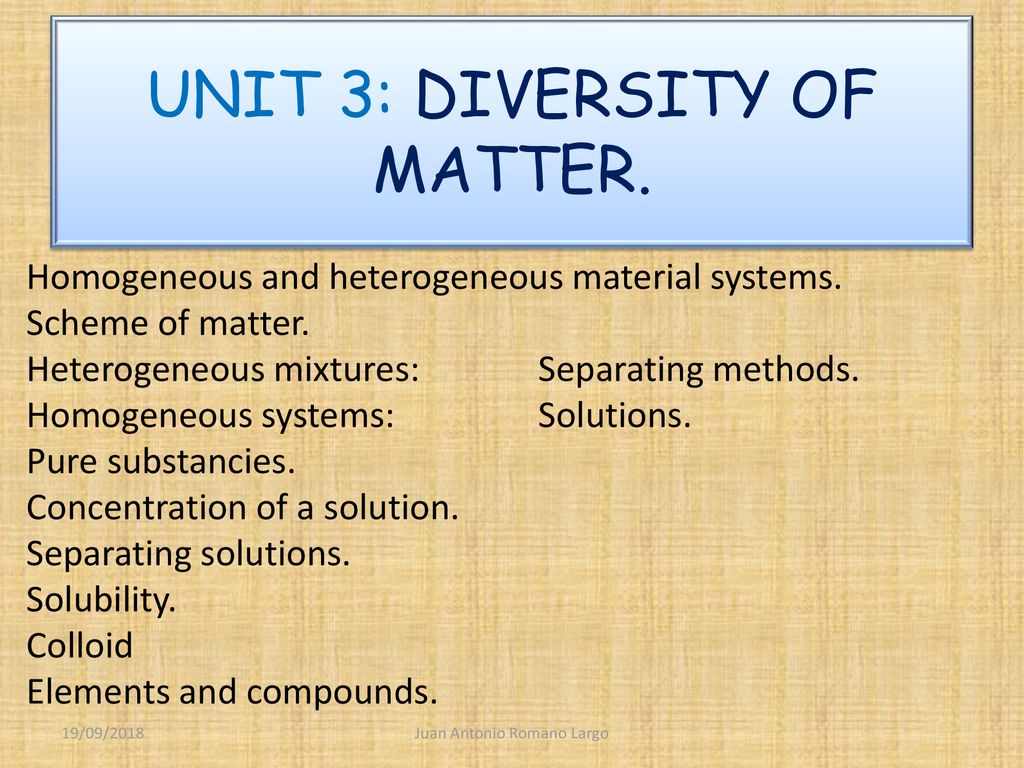 UNIT 3: DIVERSITY OF MATTER.

Homogeneous and heterogeneous material systems.
Scheme of matter.
Heterogeneous mixtures: Separating methods.
Homogeneous systems: Solutions.
Pure substancies.
Concentration of a solution.
Separating solutions.
Solubility.
Colloid
Elements and compounds.

19/09/2018 Juan Antonio Romano Largo